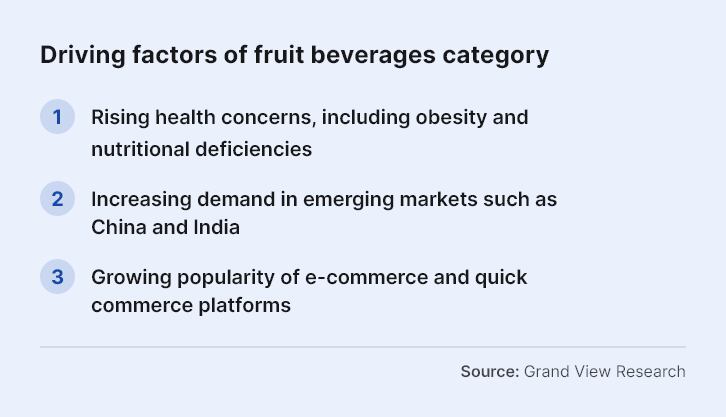 Driving factors of fruit beverages category

1 Rising health concerns, including obesity and nutritional deficiencies

2 Increasing demand in emerging markets such as China and India

3 Growing popularity of e-commerce and quick commerce platforms

Source: Grand View Research